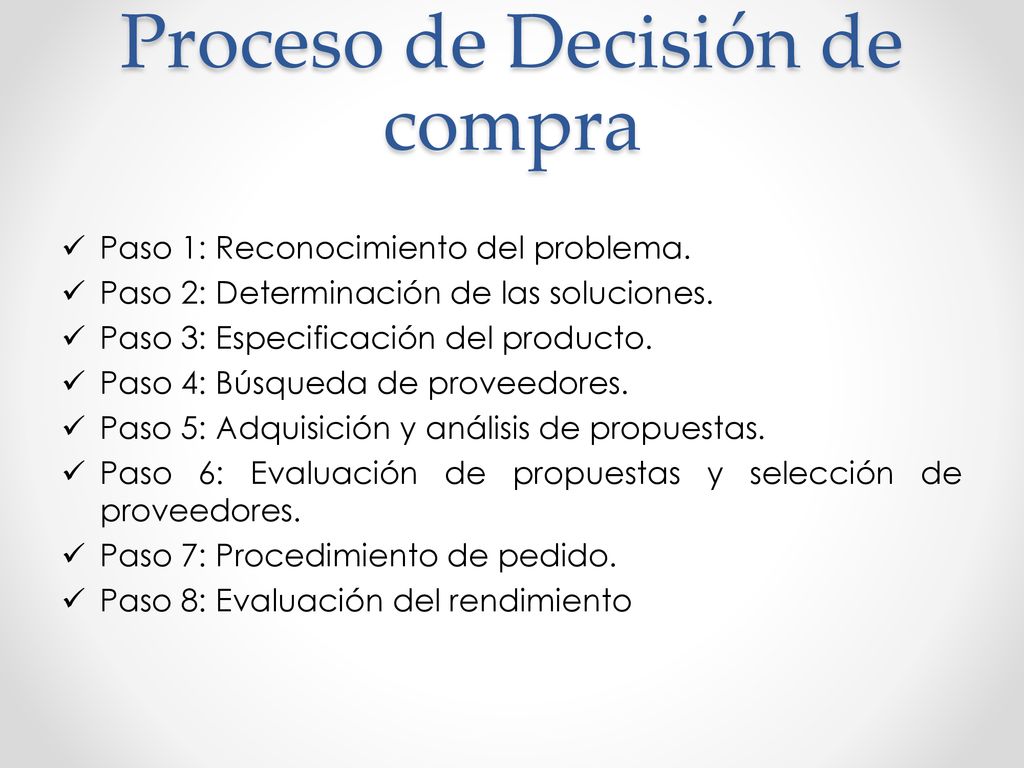 Proceso de Decisión de compra

✓ Paso 1: Reconocimiento del problema.
✓ Paso 2: Determinación de las soluciones.
✓ Paso 3: Especificación del producto.
✓ Paso 4: Búsqueda de proveedores.
✓ Paso 5: Adquisición y análisis de propuestas.
✓ Paso 6: Evaluación de propuestas y selección de proveedores.
✓ Paso 7: Procedimiento de pedido.
✓ Paso 8: Evaluación del rendimiento